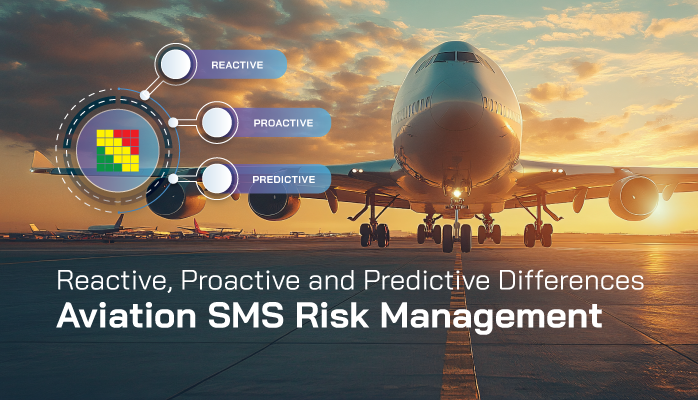 REACTIVE

PROACTIVE

PREDICTIVE

Reactive, Proactive and Predictive Differences
Aviation SMS Risk Management